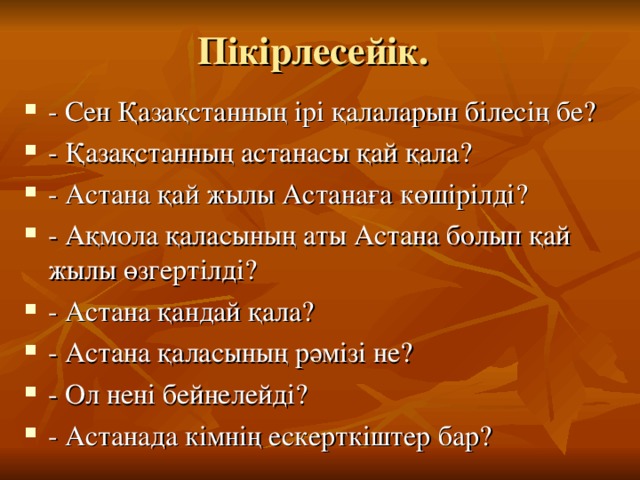 Пікірлесейік.

- Сен Қазақстанның ірі қалаларын білесің бе?
- Қазақстанның астанасы қай қала?
- Астана қай жылы Астанаға көшірілді?
- Ақмола қаласының аты Астана болып қай жылы өзгертілді?
- Астана қандай қала?
- Астана қаласының рәмізі не?
- Ол нені бейнелейді?
- Астанада кімнің ескерткіштер бар?